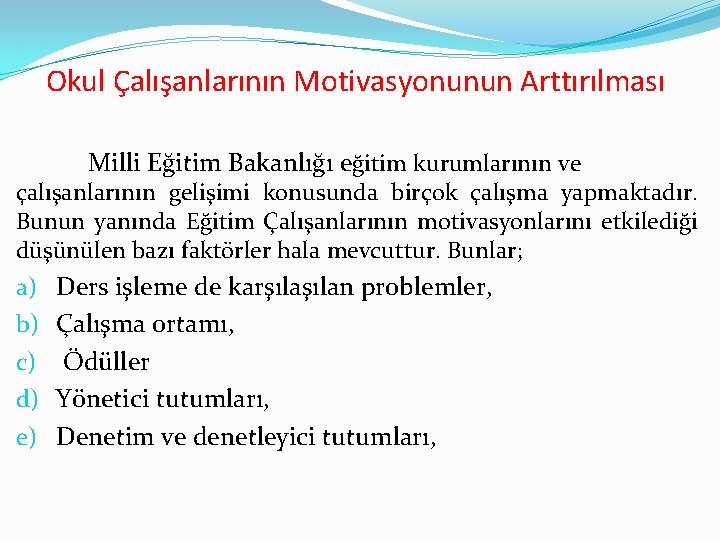 Okul Çalışanlarının Motivasyonunun Arttırılması

Milli Eğitim Bakanlığı eğitim kurumlarının ve çalışanlarının gelişimi konusunda birçok çalışma yapmaktadır. Bunun yanında Eğitim Çalışanlarının motivasyonlarını etkilediği düşünülen bazı faktörler hala mevcuttur. Bunlar;

a) Ders işleme de karşılaşılan problemler,
b) Çalışma ortamı,
c) Ödüller
d) Yönetici tutumları,
e) Denetim ve denetleyici tutumları,